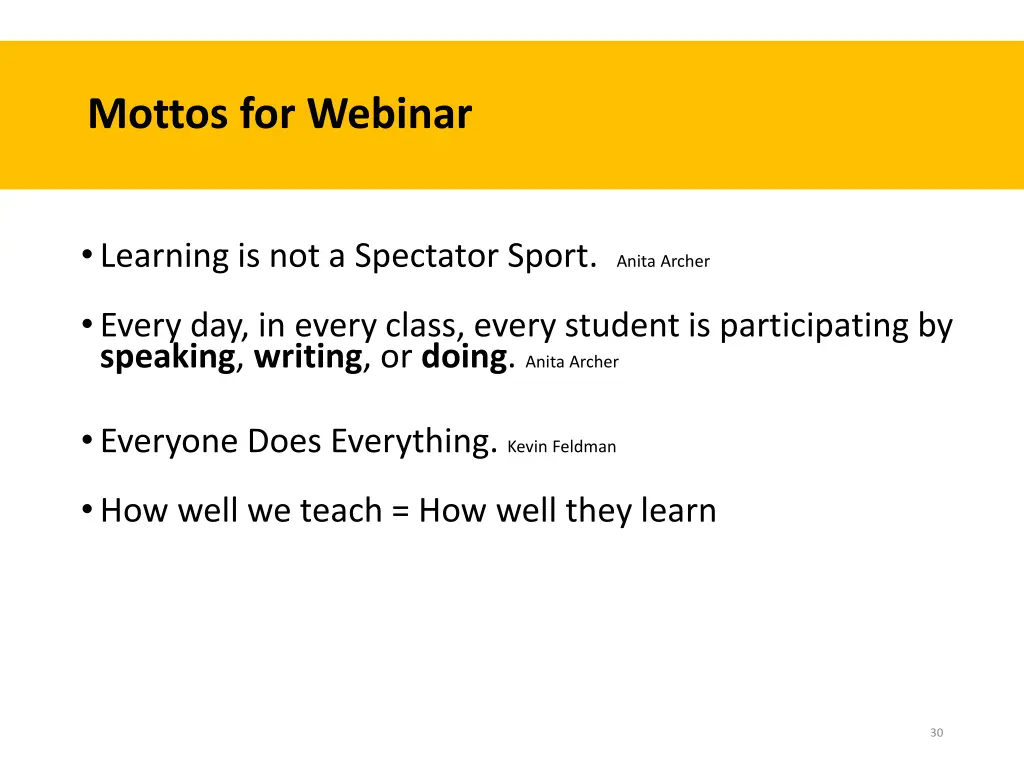 Mottos for Webinar

• Learning is not a Spectator Sport. Anita Archer

• Every day, in every class, every student is participating by speaking, writing, or doing. Anita Archer

• Everyone Does Everything. Kevin Feldman

• How well we teach = How well they learn

30